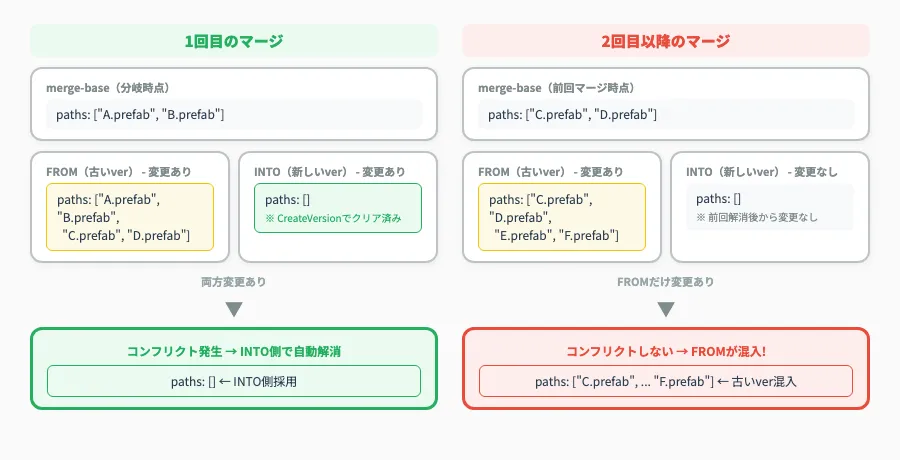 1回目のマージ

merge-base（分岐時点）

paths: ["A.prefab", "B.prefab"]

FROM（古いver） - 変更あり

paths: ["A.prefab", "B.prefab", "C.prefab", "D.prefab"]

INTO（新しいver） - 変更あり

paths: []

※ CreateVersionでクリア済み

両方変更あり

コンフリクト発生 → INTO側で自動解消

paths: [] ← INTO側採用

2回目以降のマージ

merge-base（前回マージ時点）

paths: ["C.prefab", "D.prefab"]

FROM（古いver） - 変更あり

paths: ["C.prefab", "D.prefab", "E.prefab", "F.prefab"]

INTO（新しいver） - 変更なし

paths: []

※ 前回解消後から変更なし

FROMだけ変更あり

コンフリクトしない → FROMが混入!

paths: ["C.prefab", ... "F.prefab"] ← 古いver混入